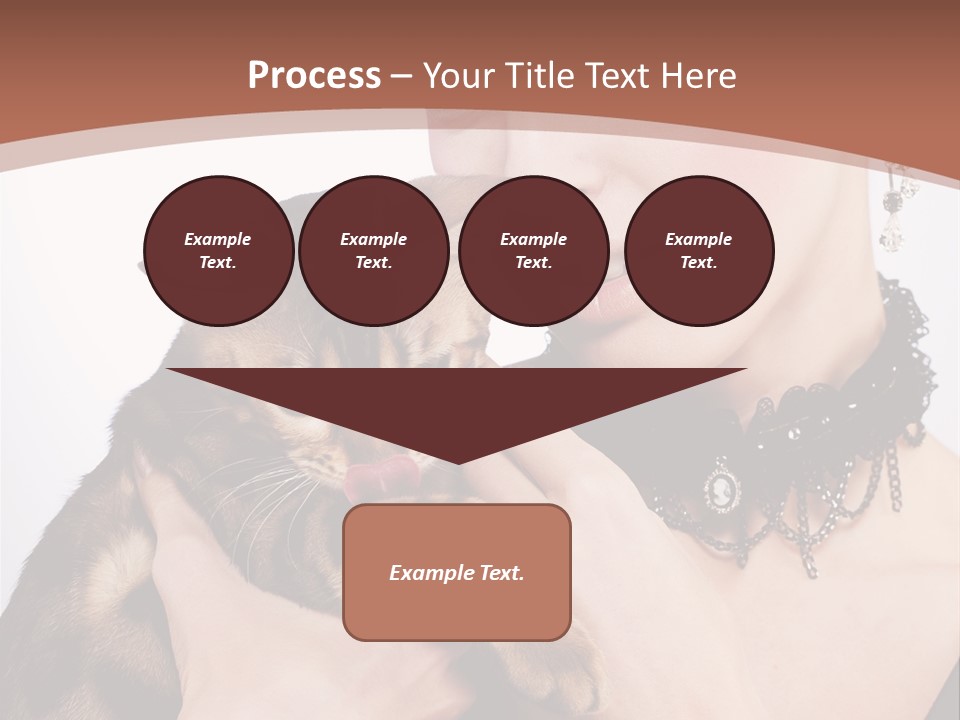 Process – Your Title Text Here

Example Text.

Example Text.

Example Text.

Example Text.

Example Text.